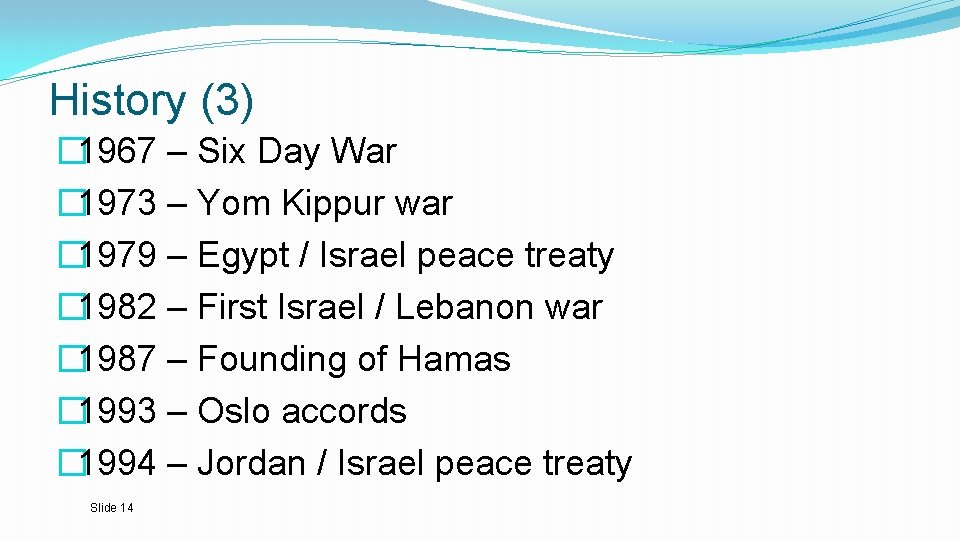 History (3)

�1967 – Six Day War
�1973 – Yom Kippur war
�1979 – Egypt / Israel peace treaty
�1982 – First Israel / Lebanon war
�1987 – Founding of Hamas
�1993 – Oslo accords
�1994 – Jordan / Israel peace treaty

Slide 14